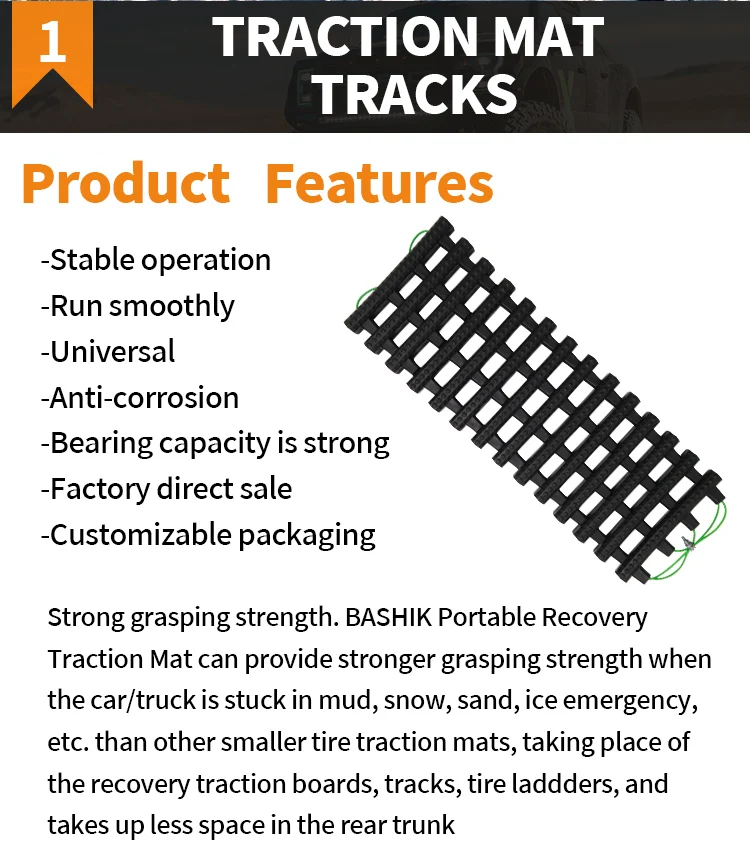 1

TRACTION MAT TRACKS

Product Features

-Stable operation
-Run smoothly
-Universal
-Anti-corrosion
-Bearing capacity is strong
-Factory direct sale
-Customizable packaging

Strong grasping strength. BASHIK Portable Recovery Traction Mat can provide stronger grasping strength when the car/truck is stuck in mud, snow, sand, ice emergency, etc. than other smaller tire traction mats, taking place of the recovery traction boards, tracks, tire laddders, and takes up less space in the rear trunk